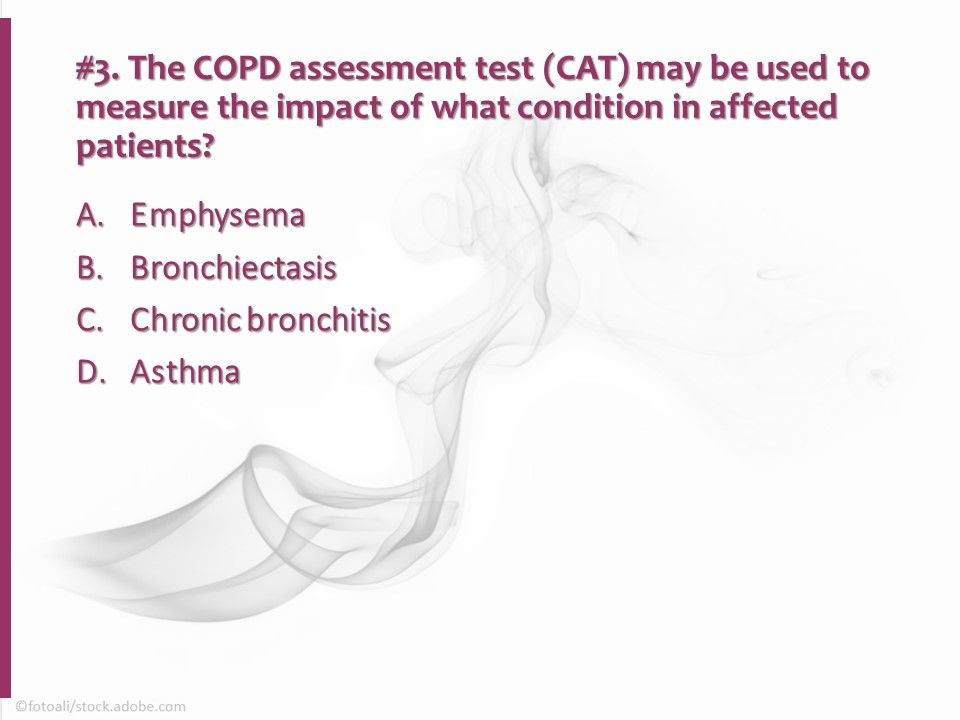 #3. The COPD assessment test (CAT) may be used to measure the impact of what condition in affected patients?

A. Emphysema
B. Bronchiectasis
C. Chronic bronchitis
D. Asthma

©fotoali/stock.adobe.com